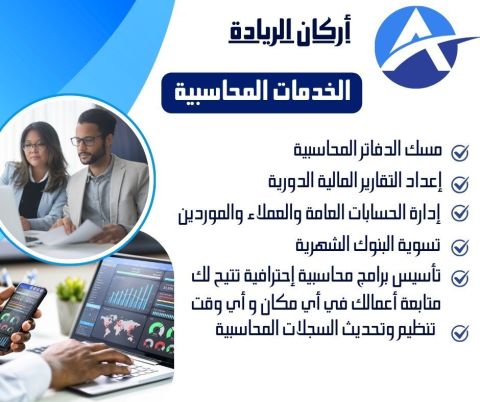 أركان الريادة

الخدمات المحاسبية

مسك الدفاتر المحاسبية

إعداد التقارير المالية الدورية

إدارة الحسابات العامة والعملاء والموردين

تسوية البنوك الشهرية

تأسيس برامج محاسبية إحترافية تتيح لك متابعة أعمالك في أي مكان و أي وقت

تنظيم وتحديث السجلات المحاسبية